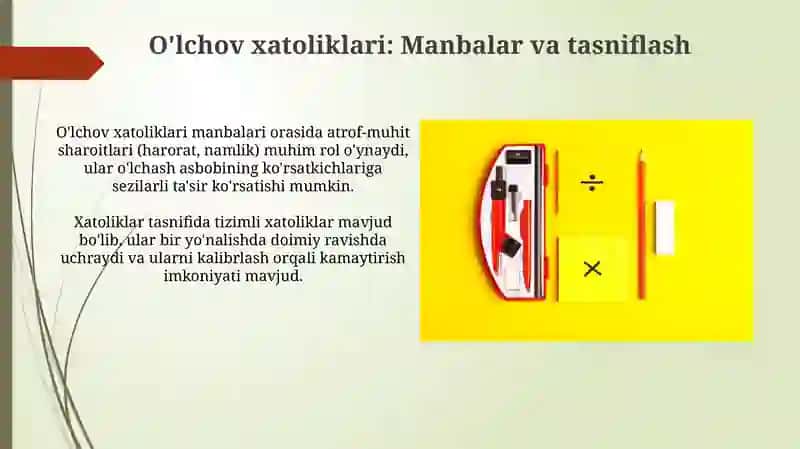 O'lchov xatoliklari: Manbalar va tasniflash

O'lchov xatoliklari manbalari orasida atrof-muhit sharoitlari (harorat, namlik) muhim rol o'ynaydi, ular o'lchash asbobining ko'rsatkichlariga sezilarli ta'sir ko'rsatishi mumkin.

Xatoliklar tasnifida tizimli xatoliklar mavjud bo'lib, ular bir yo'nalishda doimiy ravishda uchraydi va ularni kalibrlash orqali kamaytirish imkoniyati mavjud.

÷

×